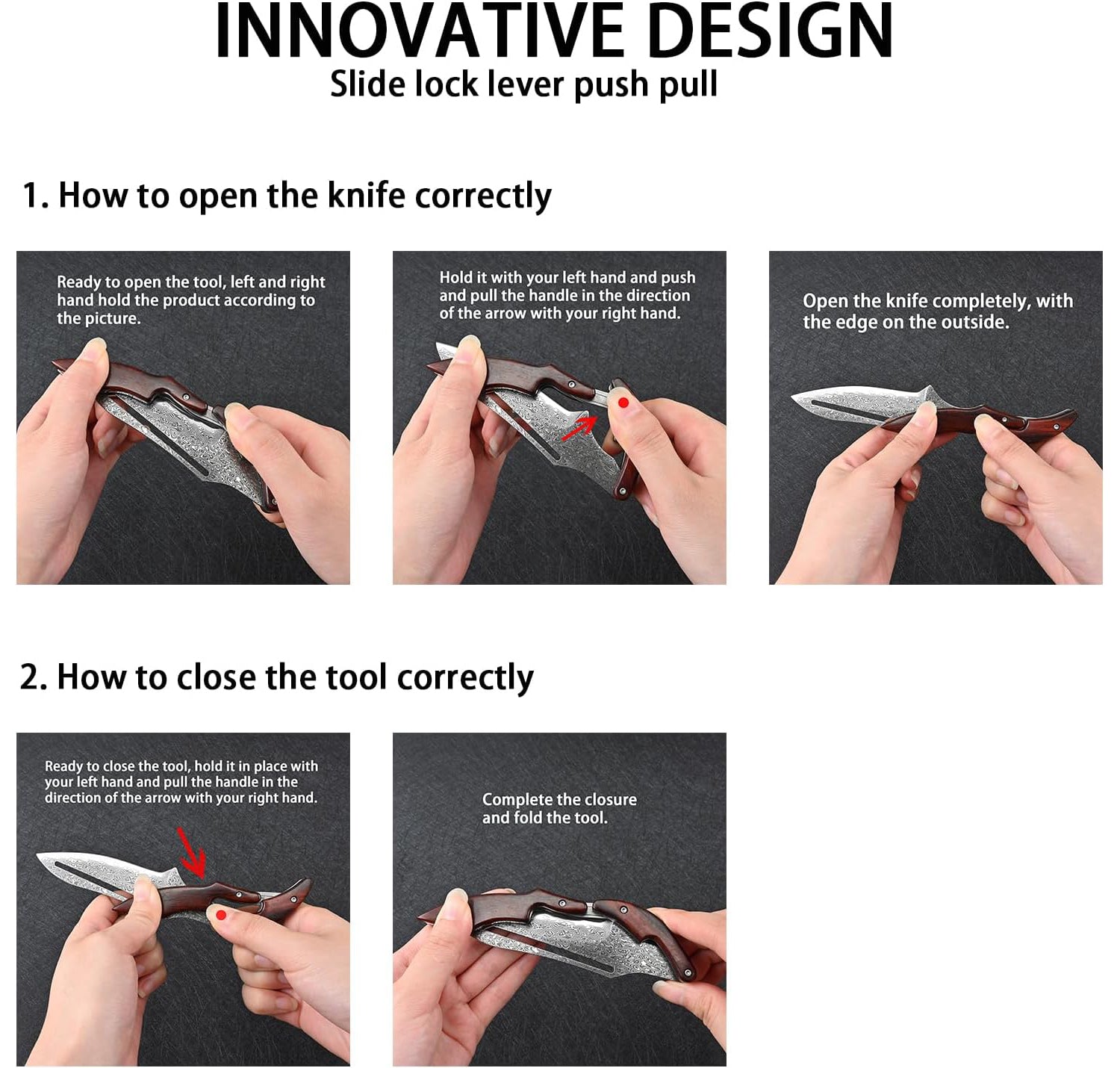 INNOVATIVE DESIGN

Slide lock lever push pull

1. How to open the knife correctly

Ready to open the tool, left and right hand hold the product according to the picture.

Hold it with your left hand and push and pull the handle in the direction of the arrow with your right hand.

Open the knife completely, with the edge on the outside.

2. How to close the tool correctly

Ready to close the tool, hold it in place with your left hand and pull the handle in the direction of the arrow with your right hand.

Complete the closure and fold the tool.